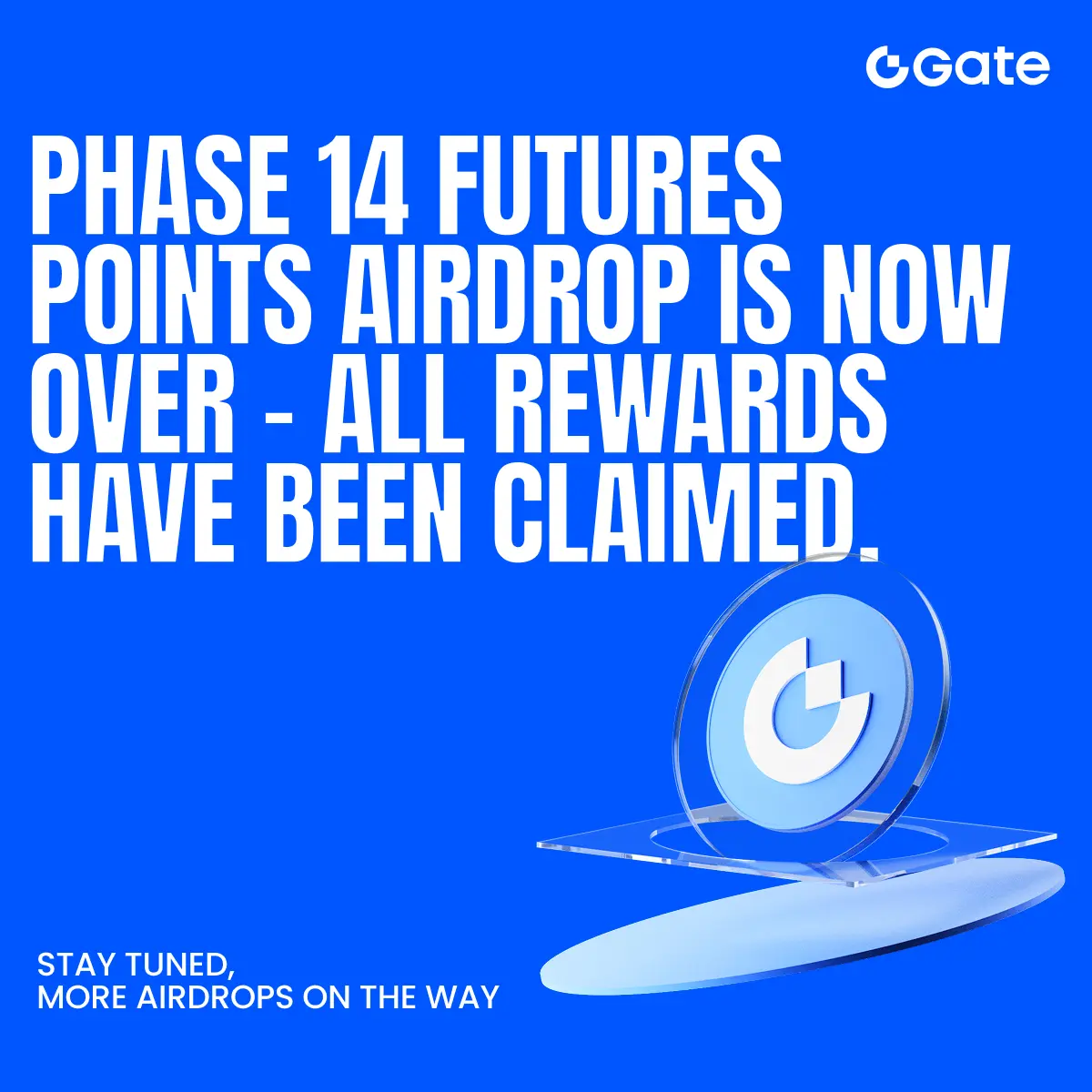 Gate

PHASE 14 FUTURES POINTS AIRDROP IS NOW OVER - ALL REWARDS HAVE BEEN CLAIMED.

STAY TUNED,
MORE AIRDROPS ON THE WAY